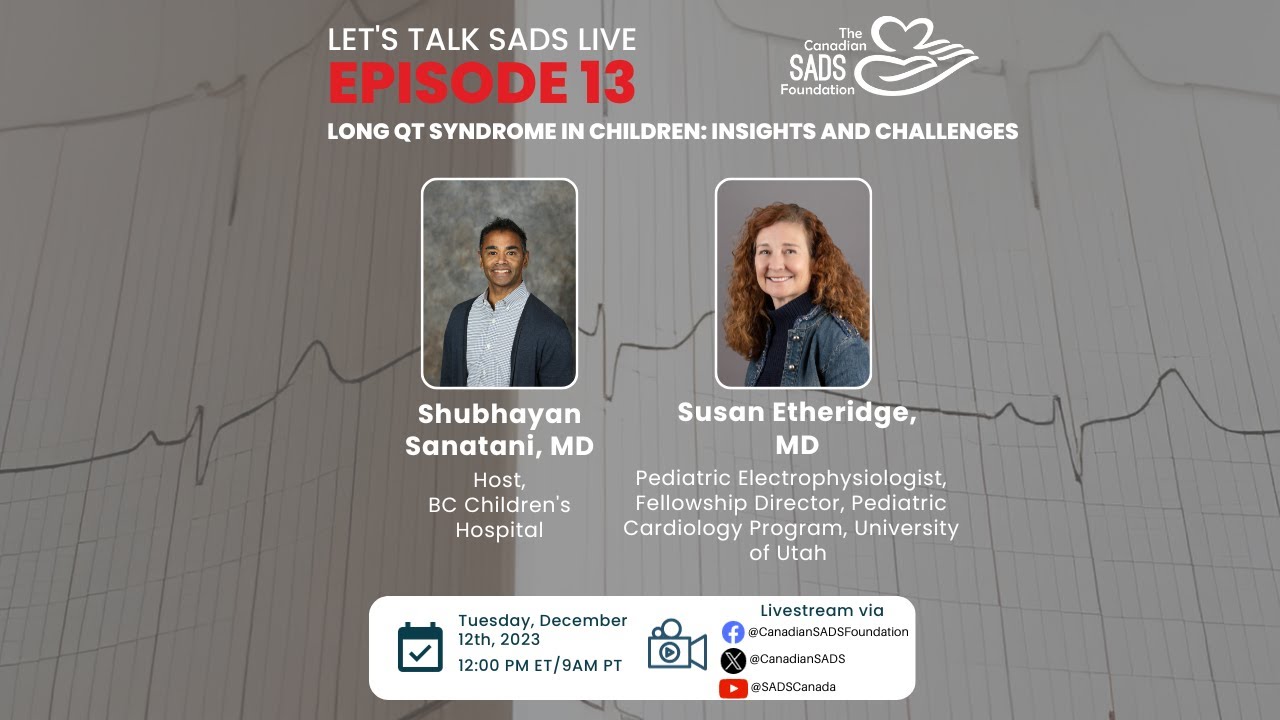 LET'S TALK SADS LIVE
EPISODE 13

The Canadian SADS Foundation

LONG QT SYNDROME IN CHILDREN: INSIGHTS AND CHALLENGES

Shubhayan Sanatani, MD
Host, BC Children's Hospital

Susan Etheridge, MD
Pediatric Electrophysiologist, Fellowship Director, Pediatric Cardiology Program, University of Utah

Tuesday, December 12th, 2023
12:00 PM ET/9AM PT

Livestream via
@CanadianSADSFoundation
@CanadianSADS
@SADSCanada